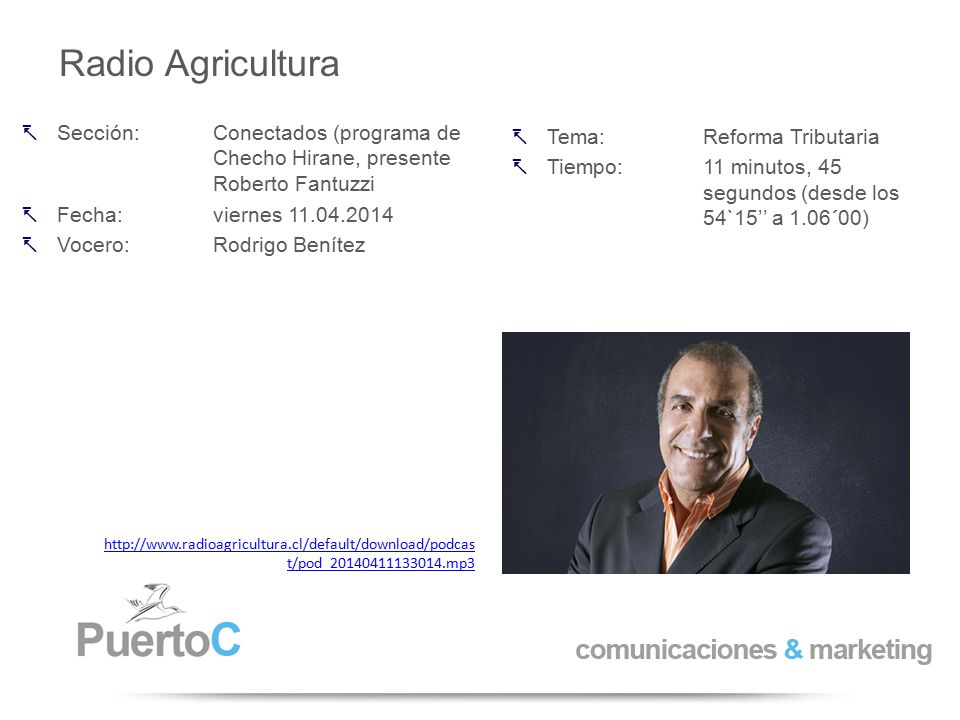 Radio Agricultura

Sección: Conectados (programa de Checho Hirane, presente Roberto Fantuzzi

Fecha: viernes 11.04.2014

Vocero: Rodrigo Benítez

Tema: Reforma Tributaria

Tiempo: 11 minutos, 45 segundos (desde los 54`15’’ a 1.06´00)

http://www.radioagricultura.cl/default/download/podcast/pod_20140411133014.mp3

PuertoC

comunicaciones & marketing